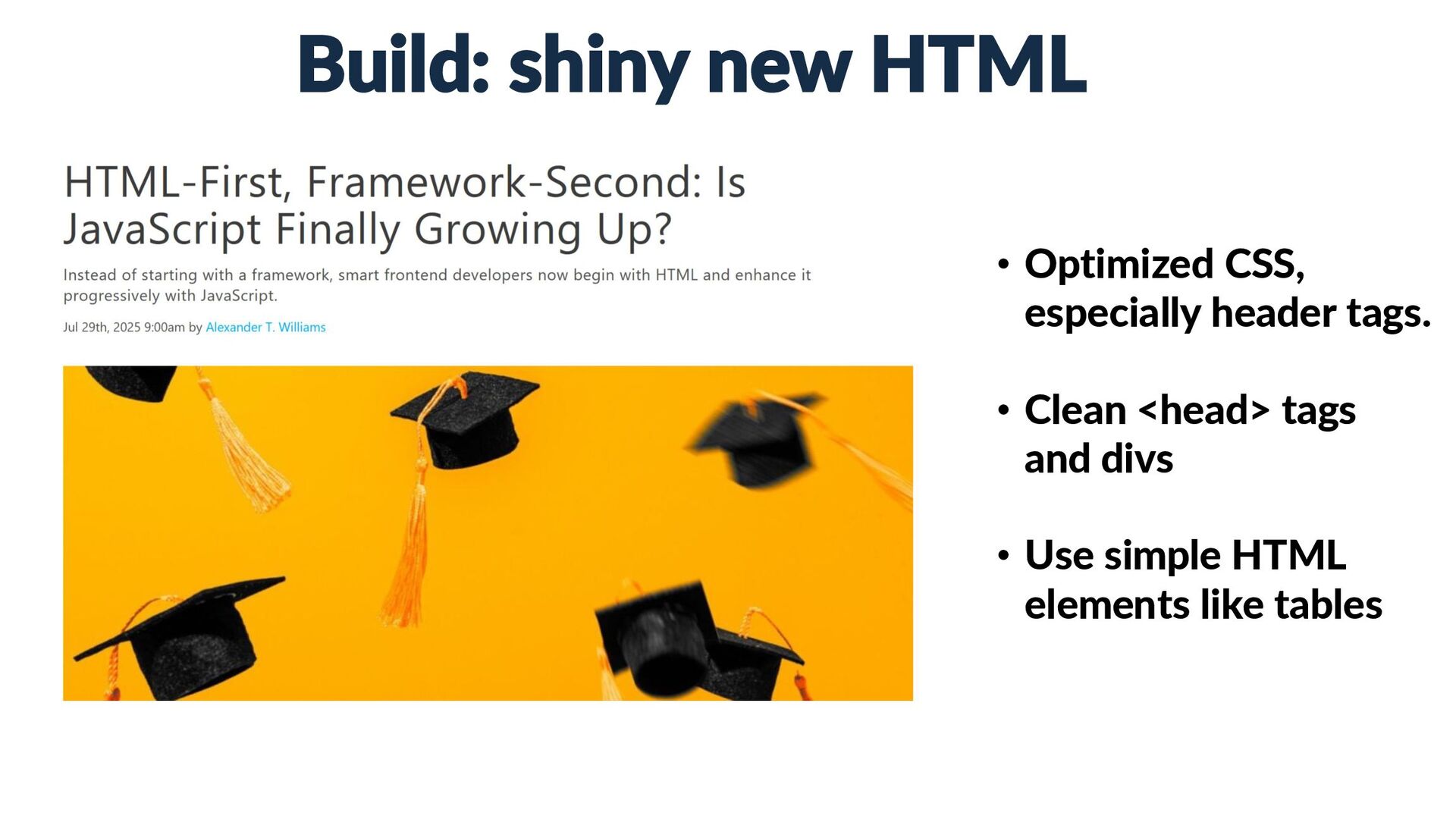 Build: shiny new HTML

HTML-First, Framework-Second: Is JavaScript Finally Growing Up?

Instead of starting with a framework, smart frontend developers now begin with HTML and enhance it progressively with JavaScript.

Jul 29th, 2025 9:00am by Alexander T. Williams

• Optimized CSS, especially header tags.

• Clean <head> tags and divs

• Use simple HTML elements like tables